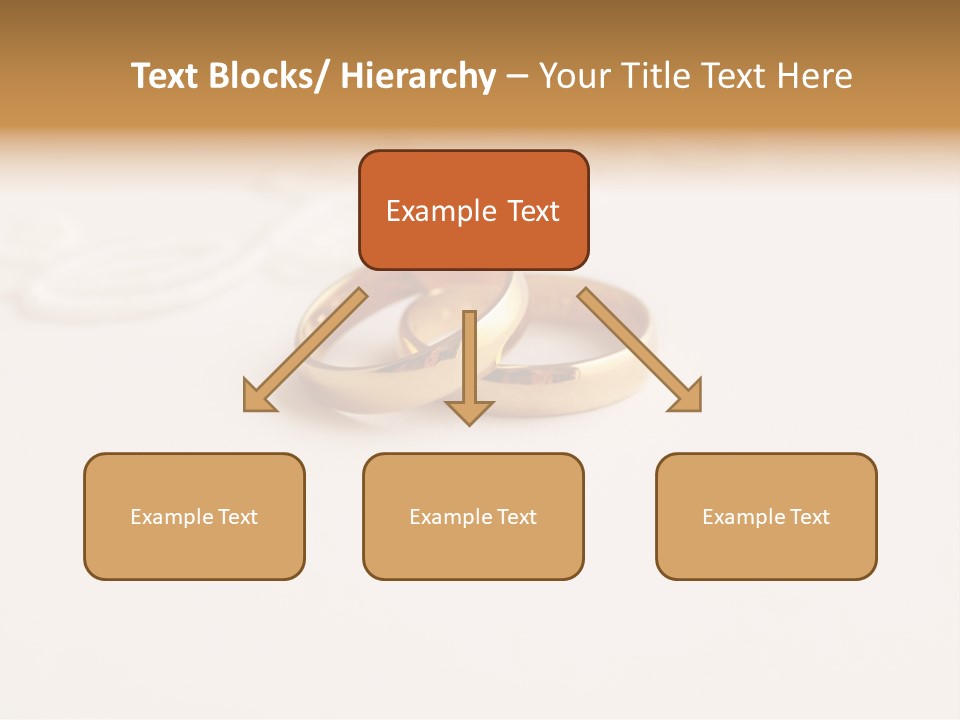 Text Blocks/ Hierarchy – Your Title Text Here

Example Text

Example Text

Example Text

Example Text